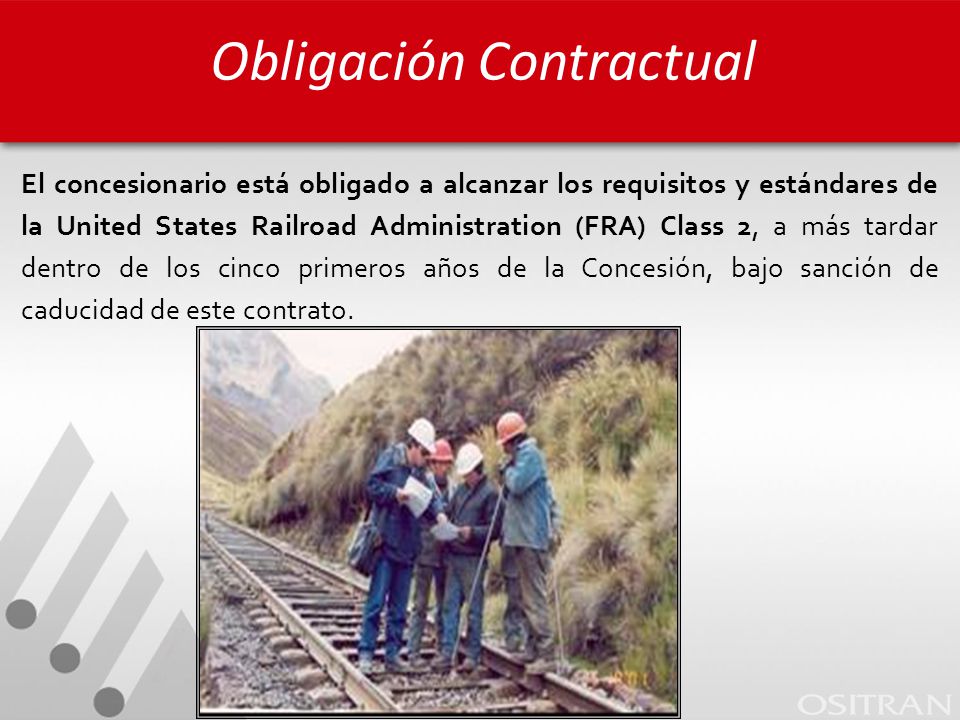 Obligación Contractual

El concesionario está obligado a alcanzar los requisitos y estándares de la United States Railroad Administration (FRA) Class 2, a más tardar dentro de los cinco primeros años de la Concesión, bajo sanción de caducidad de este contrato.

OSITRAN